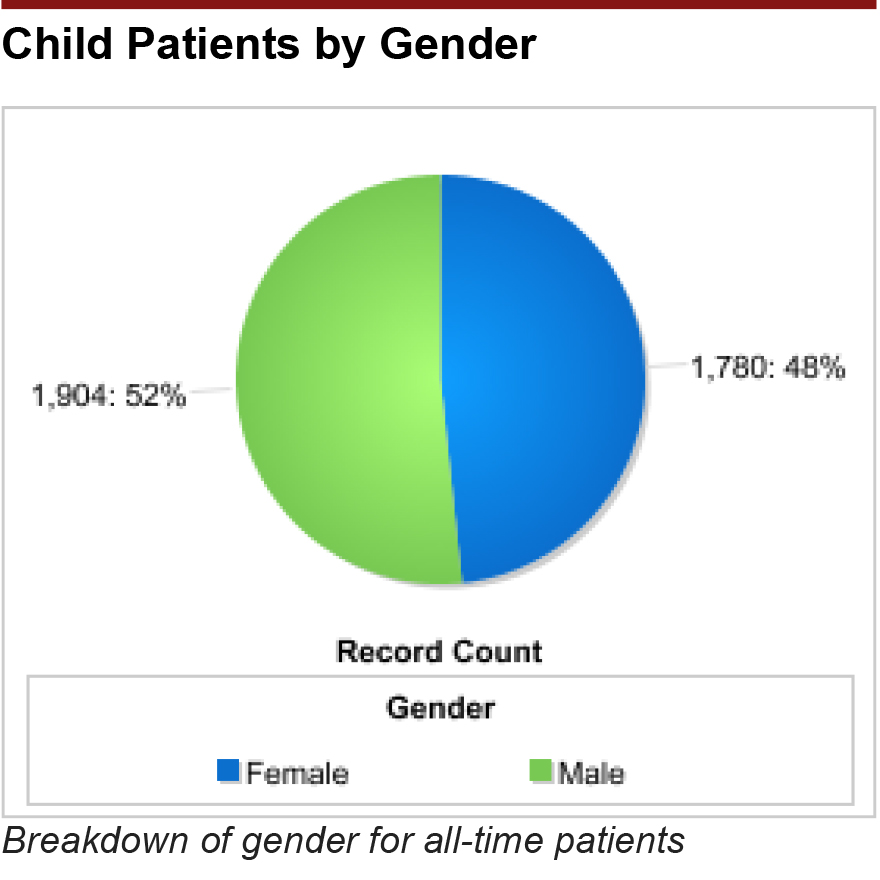 Child Patients by Gender

1,904: 52%

1,780: 48%

Record Count

Gender

Female Male

Breakdown of gender for all-time patients